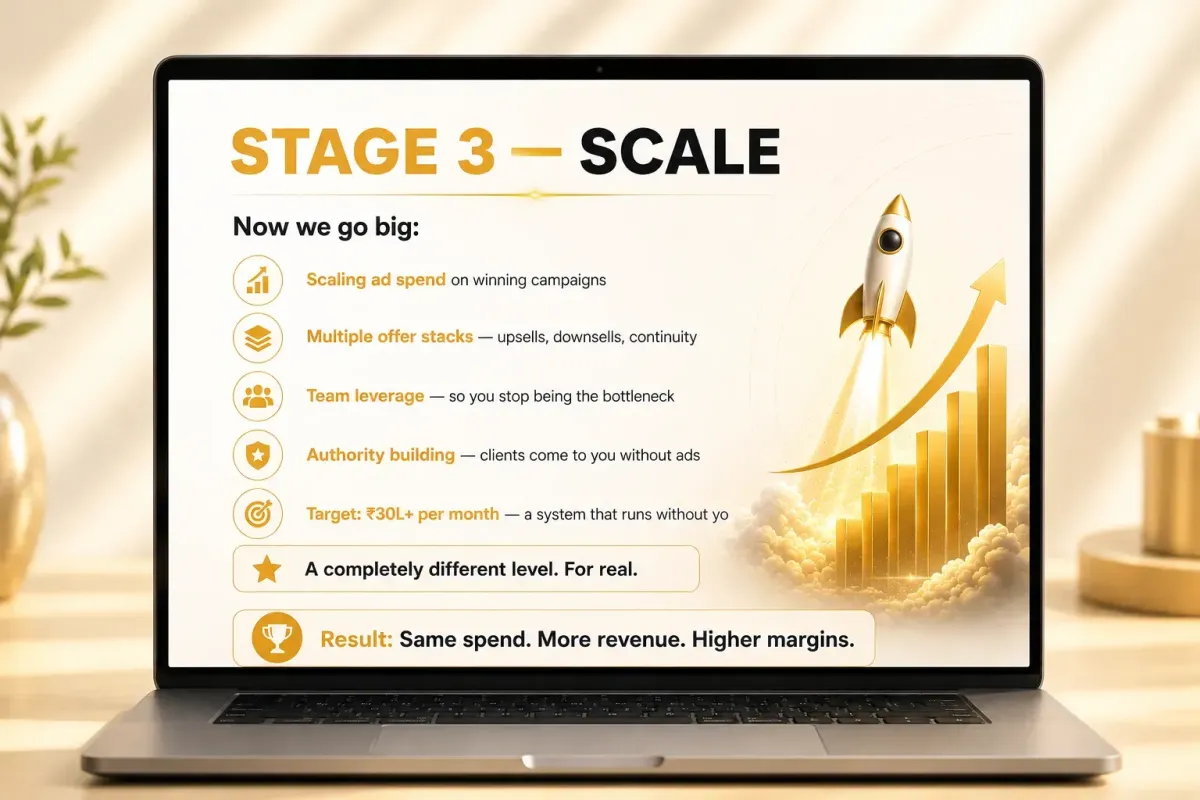 STAGE 3 — SCALE

Now we go big:

Scaling ad spend on winning campaigns

Multiple offer stacks — upsells, downsells, continuity

Team leverage — so you stop being the bottleneck

Authority building — clients come to you without ads

Target: ₹30L+ per month — a system that runs without yo

A completely different level. For real.

Result: Same spend. More revenue. Higher margins.